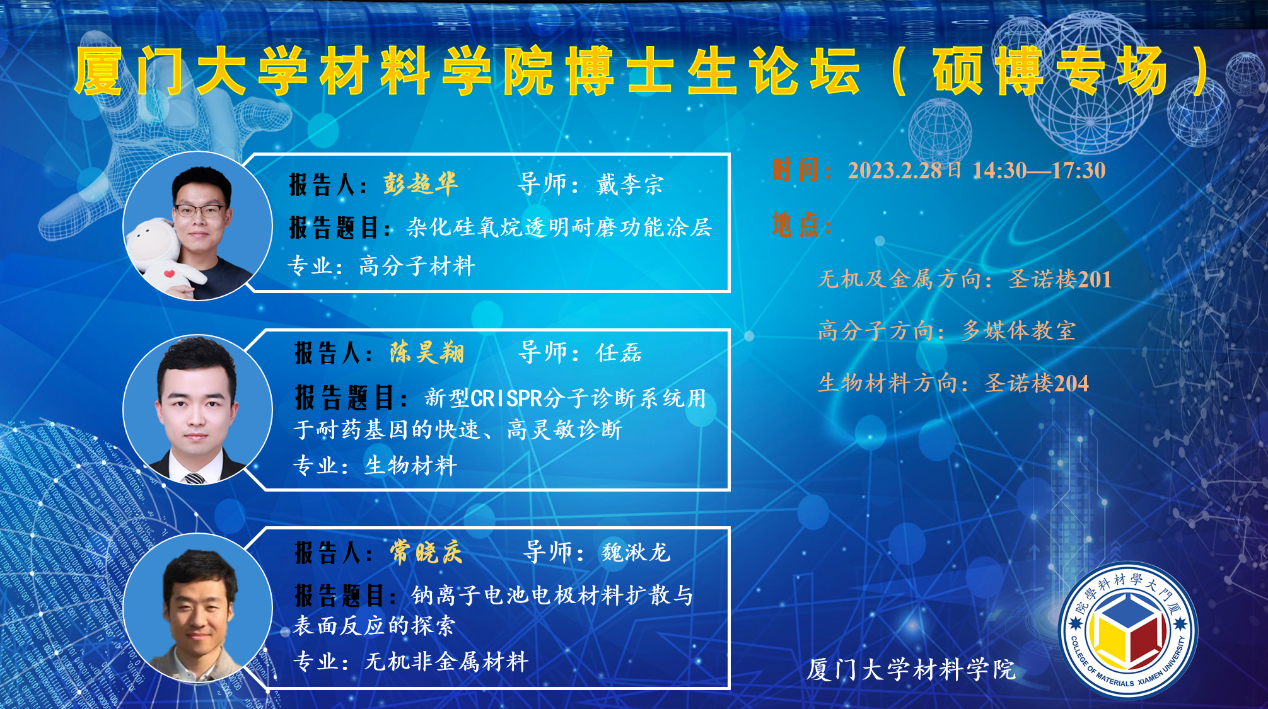 厦门大学材料学院博士生论坛（硕博专场）

报告人：彭超华　　导师：戴李宗
报告题目：杂化硅氧烷透明耐磨功能涂层
专业：高分子材料

报告人：陈昊翔　　导师：任磊
报告题目：新型CRISPR分子诊断系统用于耐药基因的快速、高灵敏诊断
专业：生物材料

报告人：常晓庆　　导师：魏湫龙
报告题目：钠离子电池电极材料扩散与表面反应的探索
专业：无机非金属材料

时间：2023.2.28日 14:30—17:30
地点：
无机及金属方向：圣诺楼201
高分子方向：多媒体教室
生物材料方向：圣诺楼204

厦门大学材料学院

厦門大學材料學院
COLLEGE OF MATERIALS XIAMEN UNIVERSITY